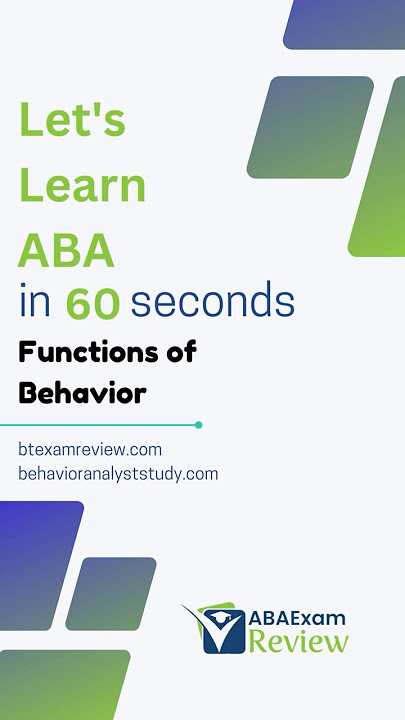 Let's Learn ABA in 60 seconds

Functions of Behavior

btexamreview.com
behavioranalyststudy.com

ABAExam Review